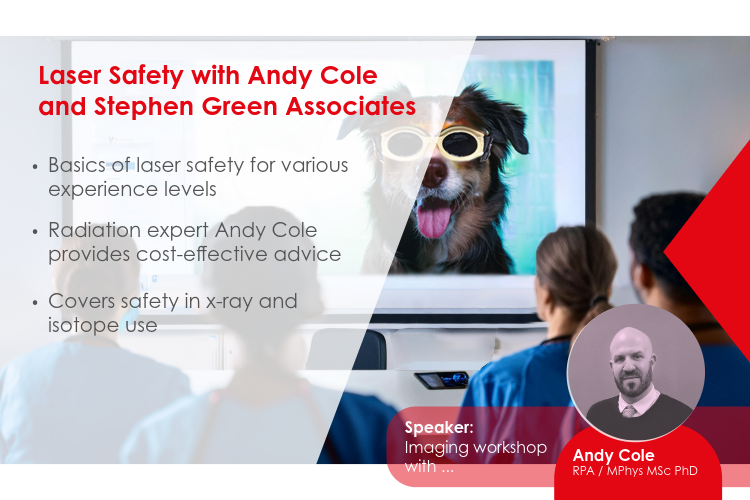 Laser Safety with Andy Cole and Stephen Green Associates

• Basics of laser safety for various experience levels

• Radiation expert Andy Cole provides cost-effective advice

• Covers safety in x-ray and isotope use

Speaker:
Imaging workshop with ...

Andy Cole
RPA / MPhys MSc PhD